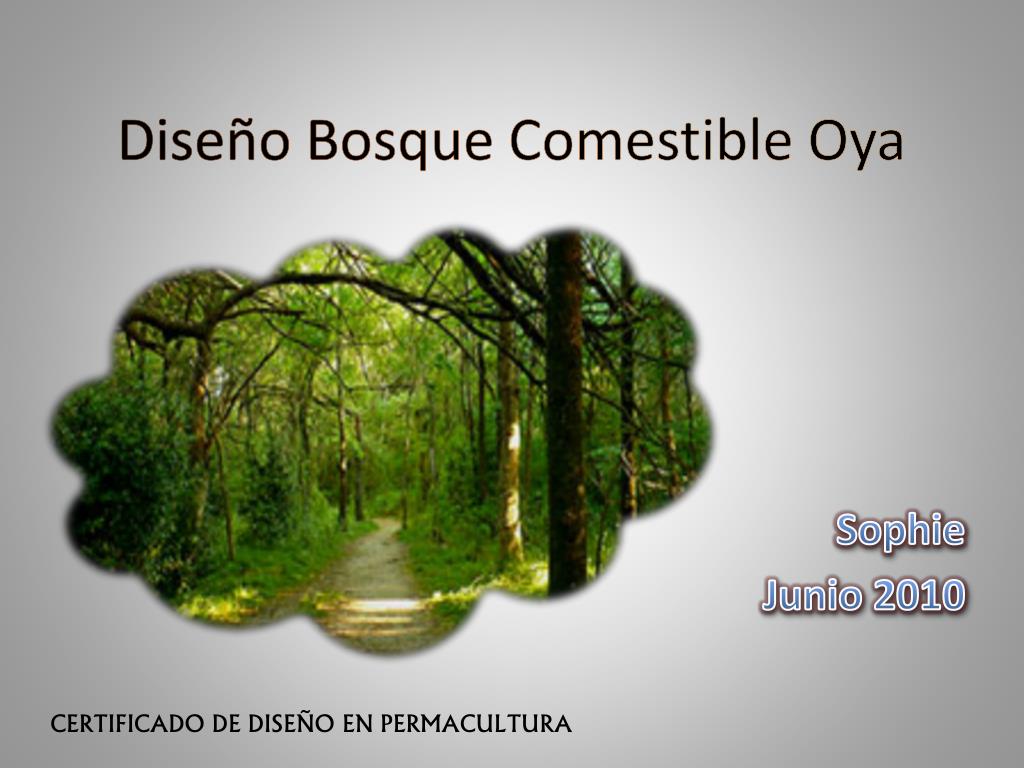 Diseño Bosque Comestible Oya

Sophie
Junio 2010

CERTIFICADO DE DISEÑO EN PERMACULTURA